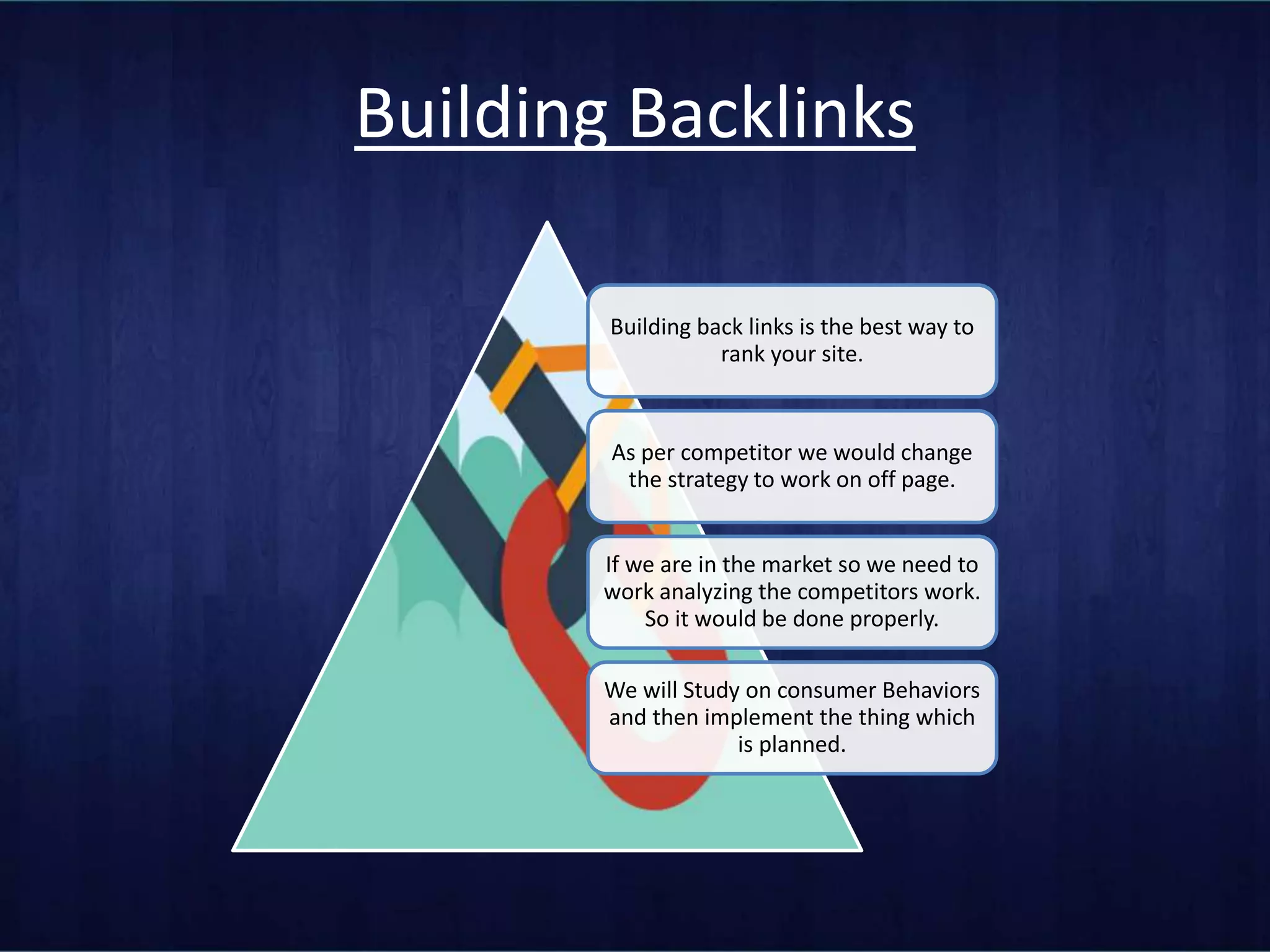 Building Backlinks

Building back links is the best way to rank your site.

As per competitor we would change the strategy to work on off page.

If we are in the market so we need to work analyzing the competitors work. So it would be done properly.

We will Study on consumer Behaviors and then implement the thing which is planned.